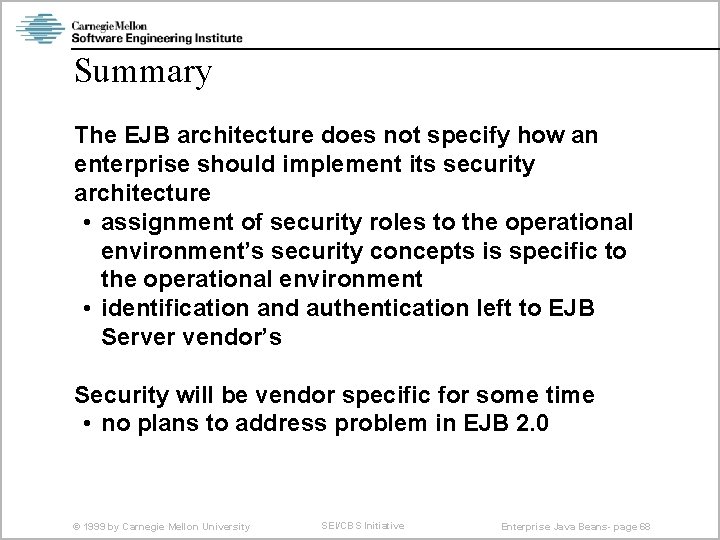 Carnegie Mellon
Software Engineering Institute

Summary

The EJB architecture does not specify how an enterprise should implement its security architecture
• assignment of security roles to the operational environment's security concepts is specific to the operational environment
• identification and authentication left to EJB Server vendor's

Security will be vendor specific for some time
• no plans to address problem in EJB 2.0

© 1999 by Carnegie Mellon University
SEI/CBS Initiative
Enterprise Java Beans- page 68